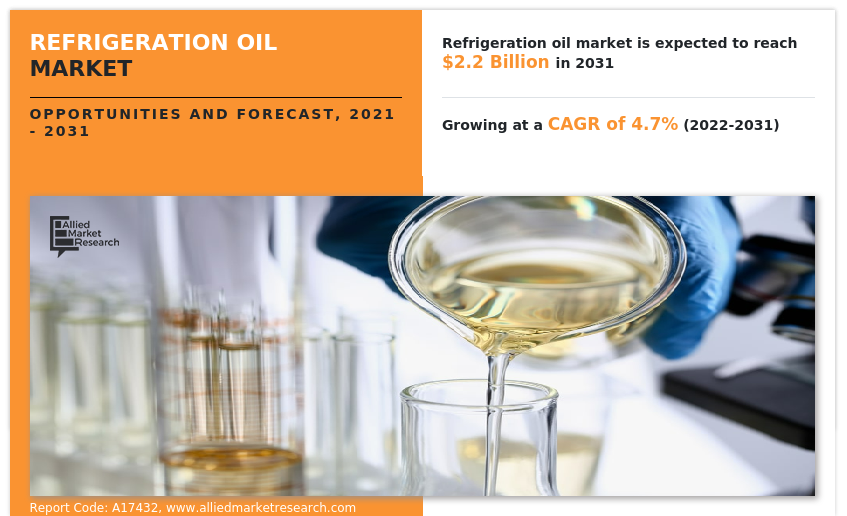 REFRIGERATION OIL MARKET

OPPORTUNITIES AND FORECAST, 2021 - 2031

Refrigeration oil market is expected to reach $2.2 Billion in 2031

Growing at a CAGR of 4.7% (2022-2031)

Allied Market Research

Report Code: A17432, www.alliedmarketresearch.com